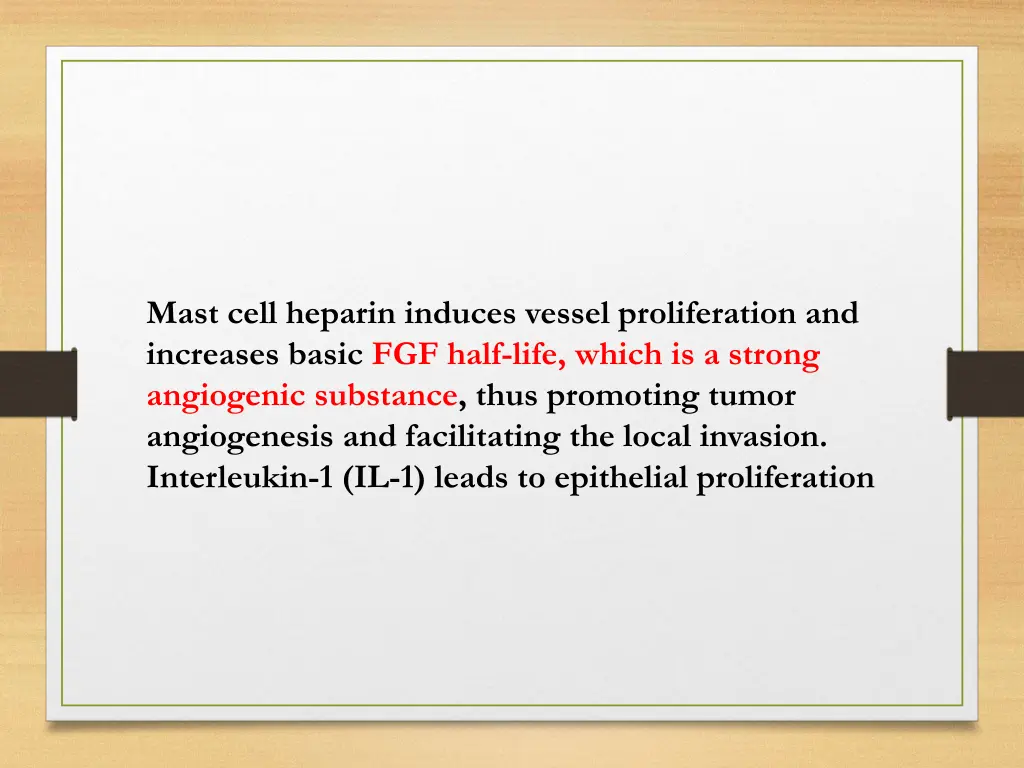 Mast cell heparin induces vessel proliferation and increases basic FGF half-life, which is a strong angiogenic substance, thus promoting tumor angiogenesis and facilitating the local invasion. Interleukin-1 (IL-1) leads to epithelial proliferation